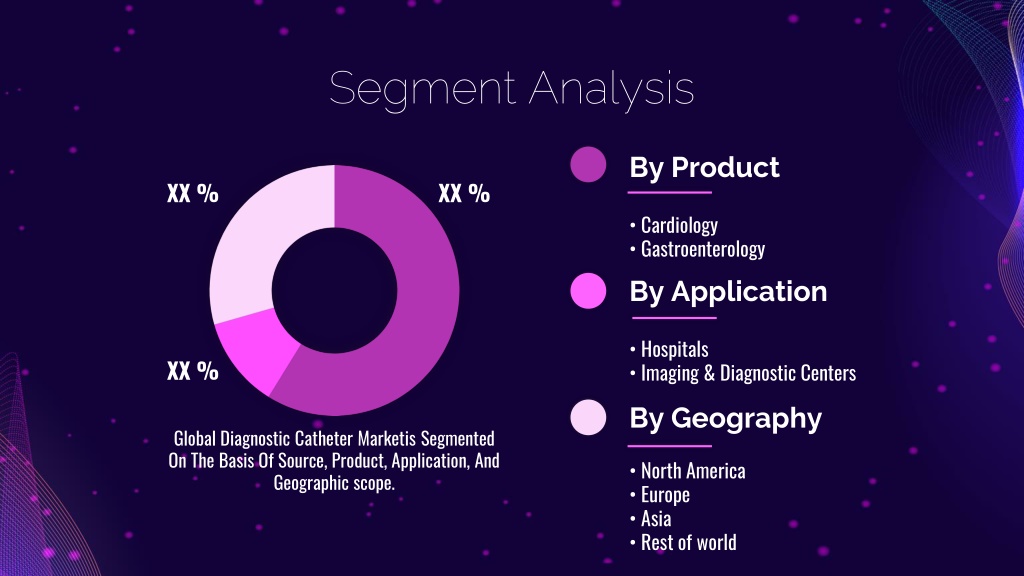 Segment Analysis

XX %

XX %

XX %

Global Diagnostic Catheter Marketis Segmented On The Basis Of Source, Product, Application, And Geographic scope.

By Product

• Cardiology
• Gastroenterology

By Application

• Hospitals
• Imaging & Diagnostic Centers

By Geography

• North America
• Europe
• Asia
• Rest of world